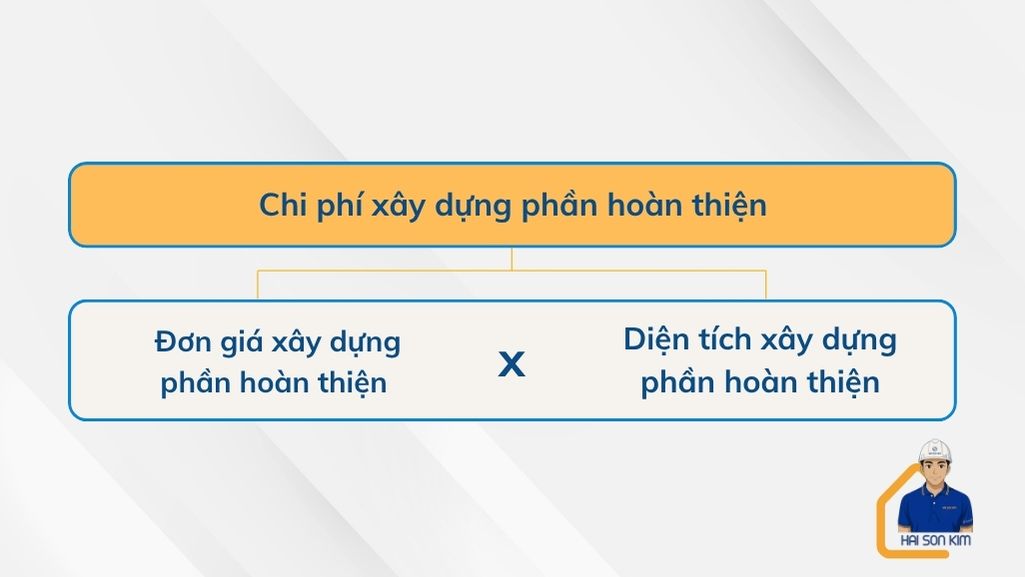 Chi phí xây dựng phần hoàn thiện

Đơn giá xây dựng phần hoàn thiện

x

Diện tích xây dựng phần hoàn thiện

HAI SON KIM